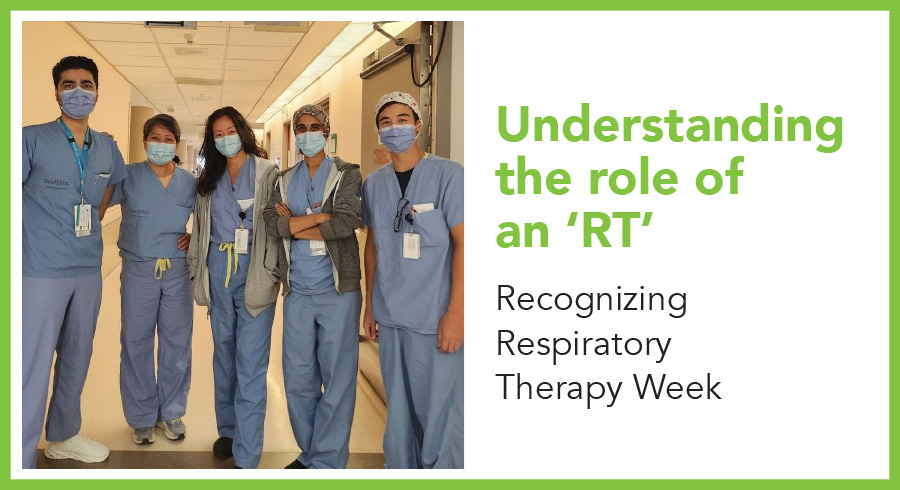 Understanding the role of an 'RT'

Recognizing Respiratory Therapy Week